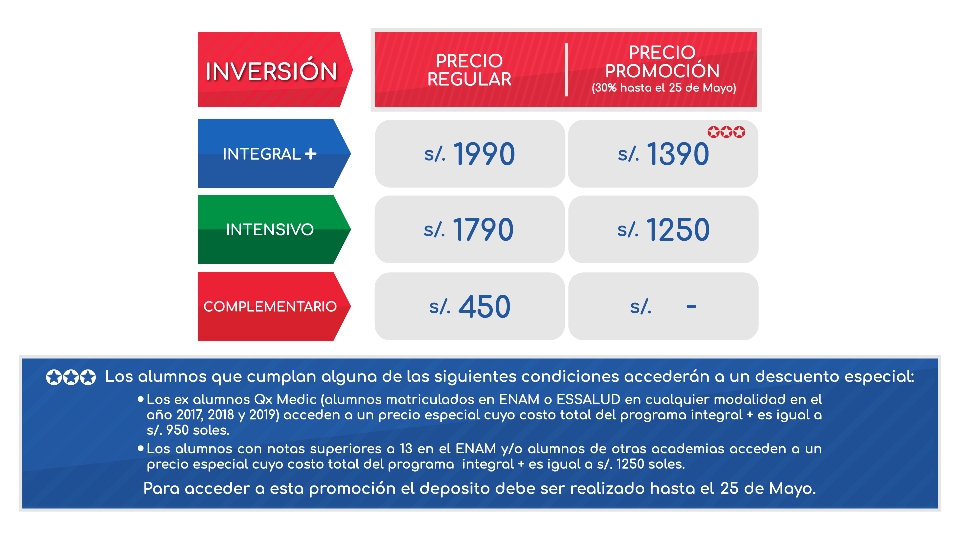 | INVERSIÓN | PRECIO REGULAR | PRECIO PROMOCIÓN (30% hasta el 25 de Mayo) |
|---|---|---|
| INTEGRAL + | s/. 1990 | s/. 1390 ✪✪✪ |
| INTENSIVO | s/. 1790 | s/. 1250 |
| COMPLEMENTARIO | s/. 450 | s/. - |

✪✪✪ Los alumnos que cumplan alguna de las siguientes condiciones accederán a un descuento especial:

• Los ex alumnos Qx Medic (alumnos matriculados en ENAM o ESSALUD en cualquier modalidad en el año 2017, 2018 y 2019) acceden a un precio especial cuyo costo total del programa integral + es igual a s/. 950 soles.

• Los alumnos con notas superiores a 13 en el ENAM y/o alumnos de otras academias acceden a un precio especial cuyo costo total del programa integral + es igual a s/. 1250 soles.

Para acceder a esta promoción el deposito debe ser realizado hasta el 25 de Mayo.